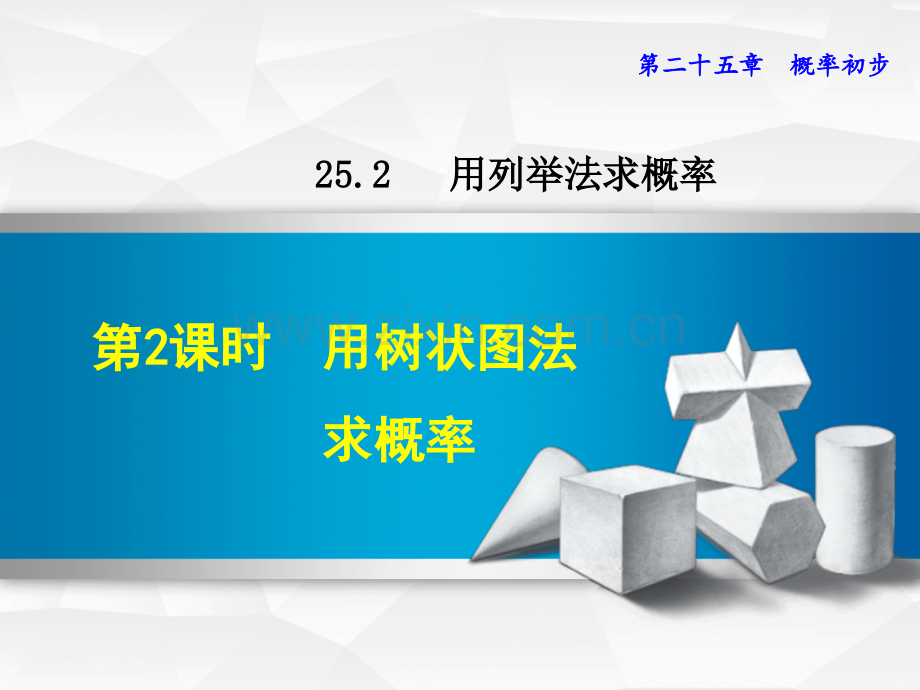 第二十五章　概率初步

25.2　用列举法求概率

第2课时　用树状图法求概率